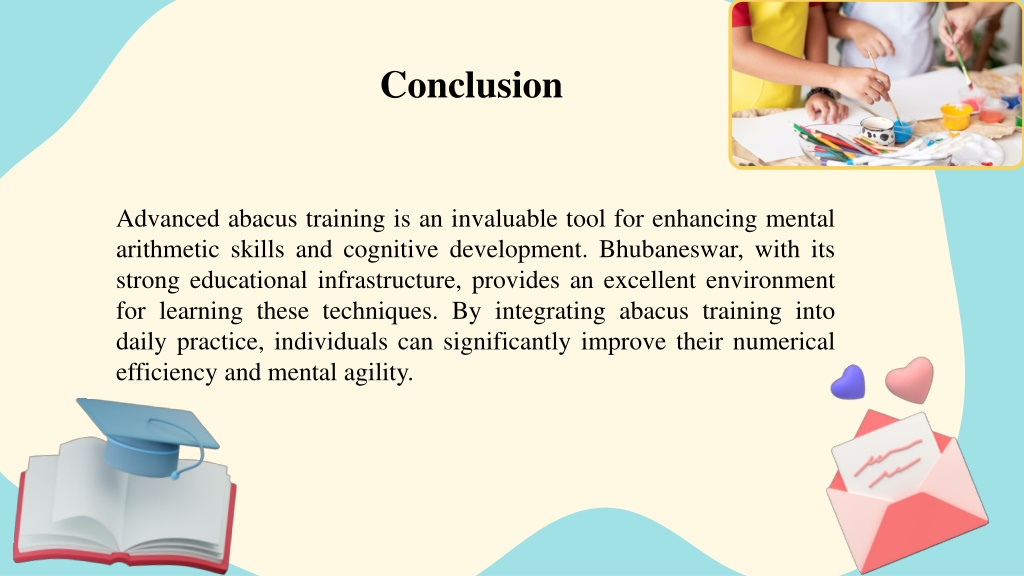 Conclusion

Advanced abacus training is an invaluable tool for enhancing mental arithmetic skills and cognitive development. Bhubaneswar, with its strong educational infrastructure, provides an excellent environment for learning these techniques. By integrating abacus training into daily practice, individuals can significantly improve their numerical efficiency and mental agility.